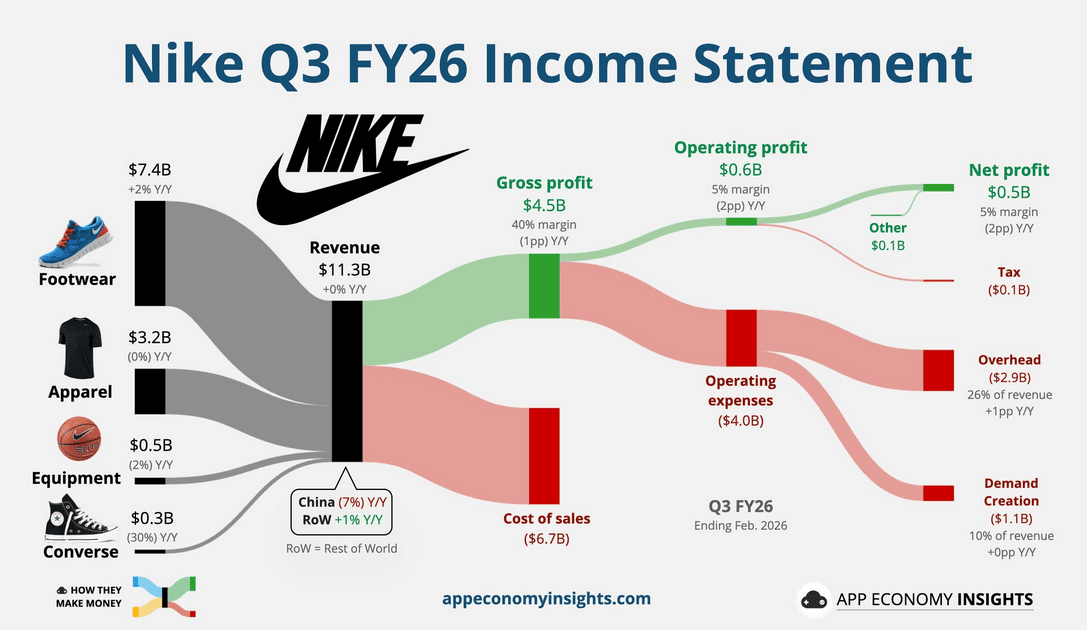 Nike Q3 FY26 Income Statement

NIKE

$7.4B
+2% Y/Y
Footwear

$3.2B
(0%) Y/Y
Apparel

$0.5B
(2%) Y/Y
Equipment

$0.3B
(30%) Y/Y
Converse

Revenue
$11.3B
+0% Y/Y

China (7%) Y/Y
RoW +1% Y/Y
RoW = Rest of World

Gross profit
$4.5B
40% margin
(1pp) Y/Y

Cost of sales
($6.7B)

Operating profit
$0.6B
5% margin
(2pp) Y/Y

Operating expenses
($4.0B)

Other
$0.1B

Net profit
$0.5B
5% margin
(2pp) Y/Y

Tax
($0.1B)

Overhead
($2.9B)
26% of revenue
+1pp Y/Y

Demand Creation
($1.1B)
10% of revenue
+0pp Y/Y

Q3 FY26
Ending Feb. 2026

HOW THEY MAKE MONEY

appeconomyinsights.com

APP ECONOMY INSIGHTS